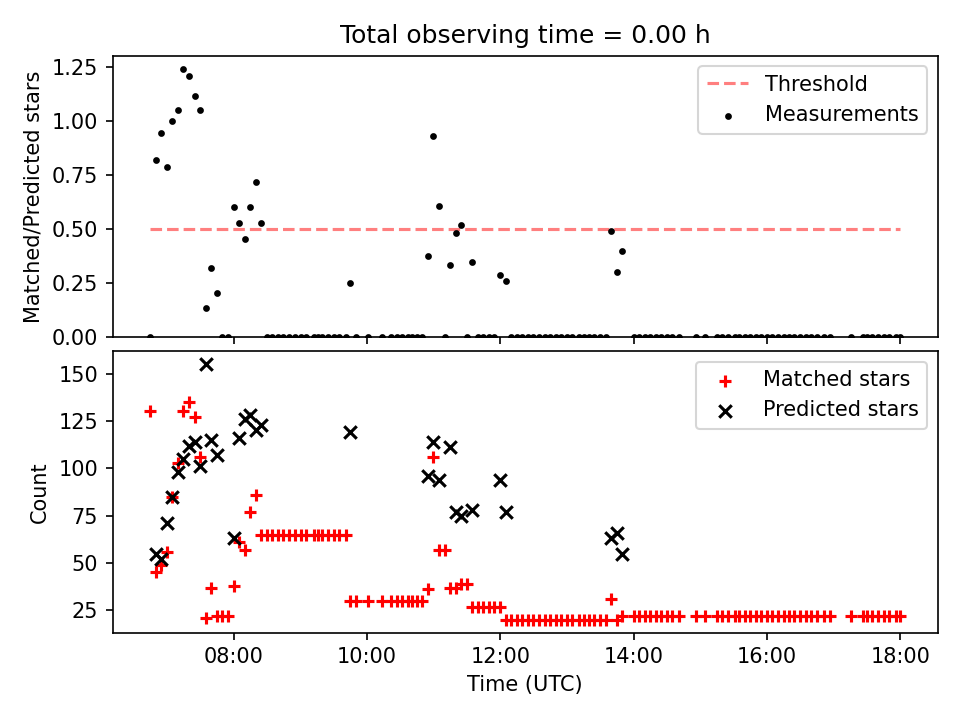 Total observing time = 0.00 h

Matched/Predicted stars

1.25
1.00
0.75
0.50
0.25
0.00

Threshold
Measurements

Count

150
125
100
75
50
25

Matched stars
Predicted stars

08:00
10:00
12:00
14:00
16:00
18:00

Time (UTC)